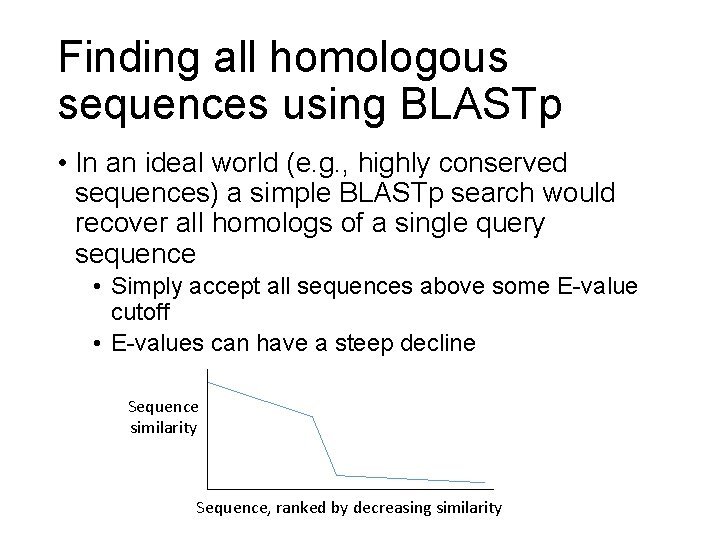 Finding all homologous sequences using BLASTp

• In an ideal world (e.g., highly conserved sequences) a simple BLASTp search would recover all homologs of a single query sequence
  • Simply accept all sequences above some E-value cutoff
  • E-values can have a steep decline

Sequence similarity

Sequence, ranked by decreasing similarity